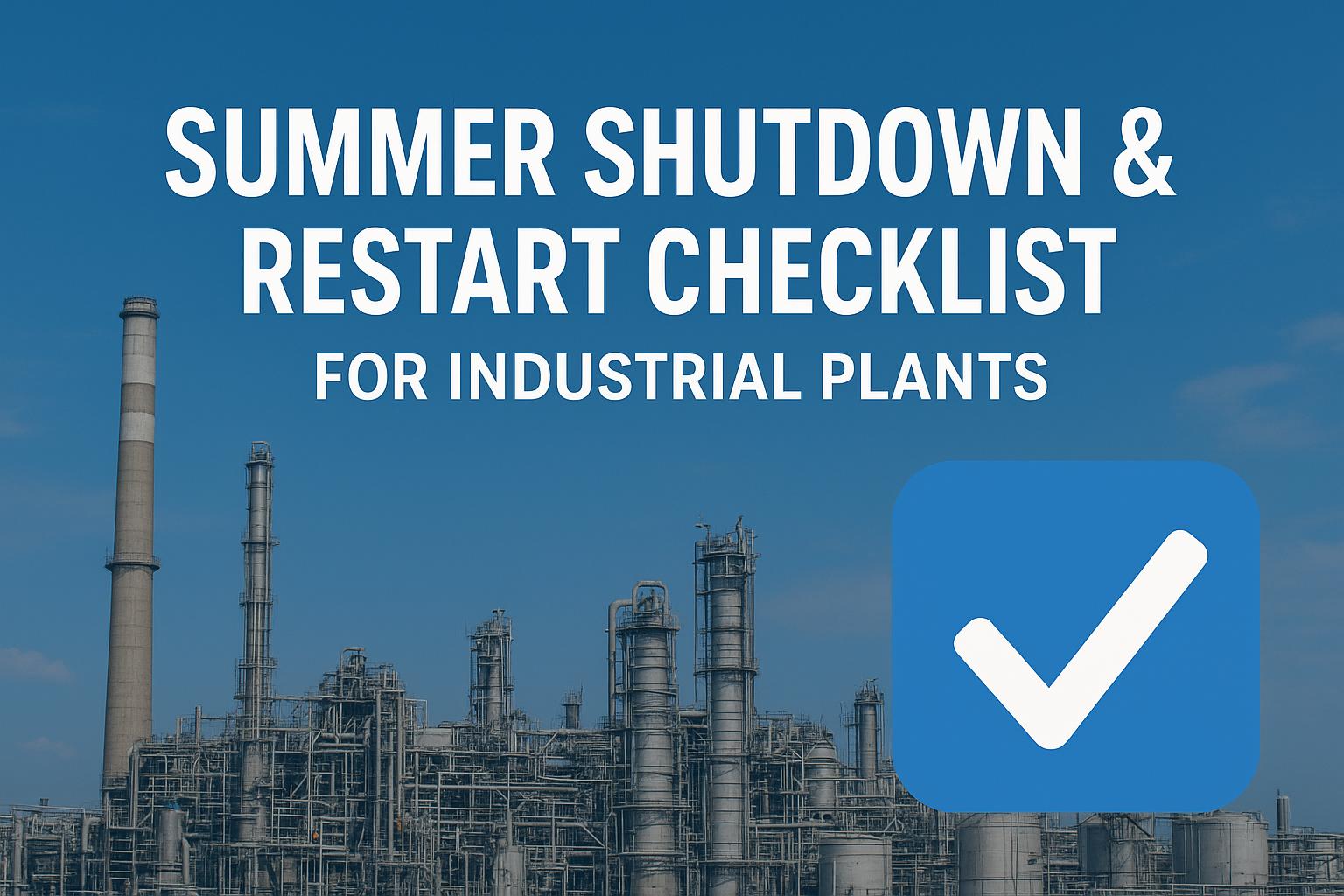 SUMMER SHUTDOWN & RESTART CHECKLIST
FOR INDUSTRIAL PLANTS